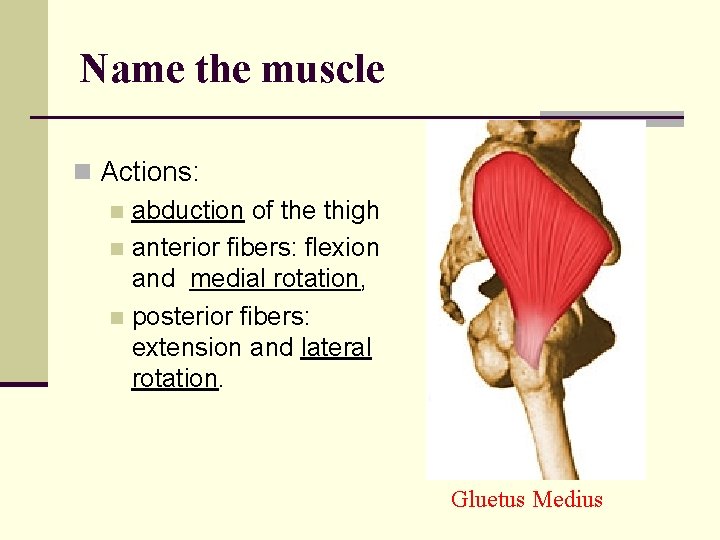 Name the muscle

Actions:

abduction of the thigh

anterior fibers: flexion and medial rotation,

posterior fibers: extension and lateral rotation.

Gluetus Medius